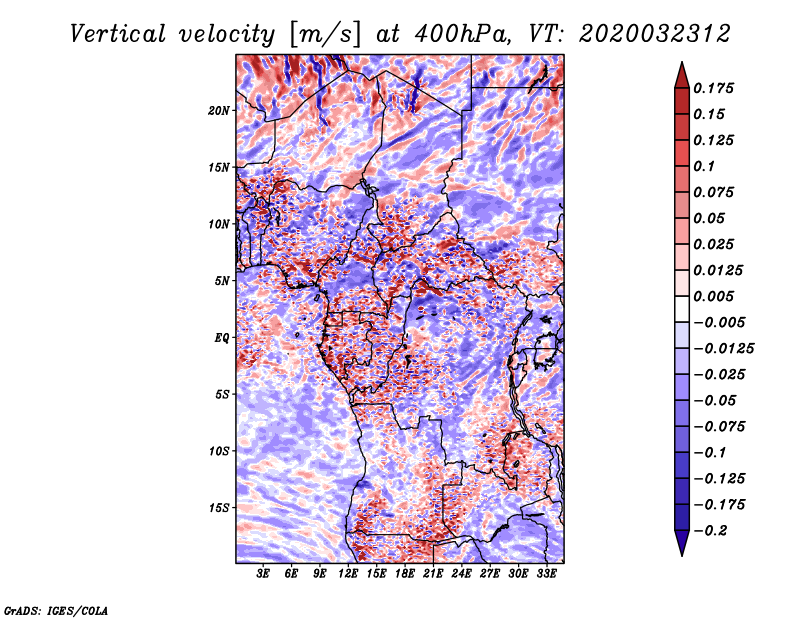 Vertical velocity [m/s] at 400hPa, VT: 2020032312

20N
15N
10N
5N
EQ
5S
10S
15S

3E 6E 9E 12E 15E 18E 21E 24E 27E 30E 33E

0.175
0.15
0.125
0.1
0.075
0.05
0.025
0.0125
0.005
−0.005
−0.0125
−0.025
−0.05
−0.075
−0.1
−0.125
−0.175
−0.2

GrADS: IGES/COLA